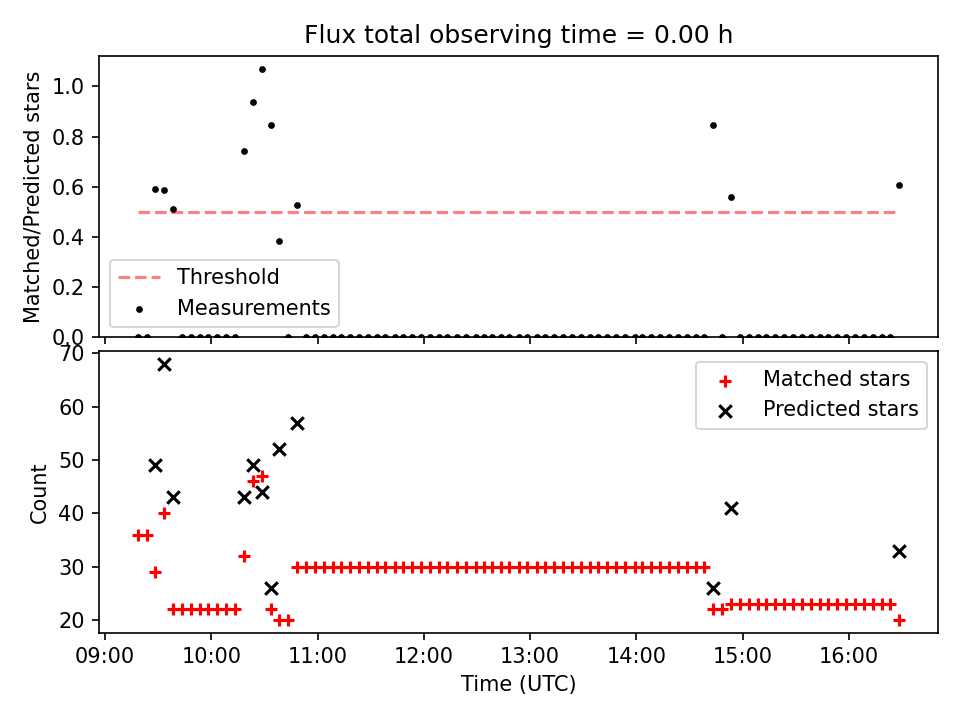 Flux total observing time = 0.00 h

Matched/Predicted stars

1.0
0.8
0.6
0.4
0.2
0.0

Threshold
Measurements

Count

70
60
50
40
30
20

Matched stars
Predicted stars

09:00 10:00 11:00 12:00 13:00 14:00 15:00 16:00

Time (UTC)